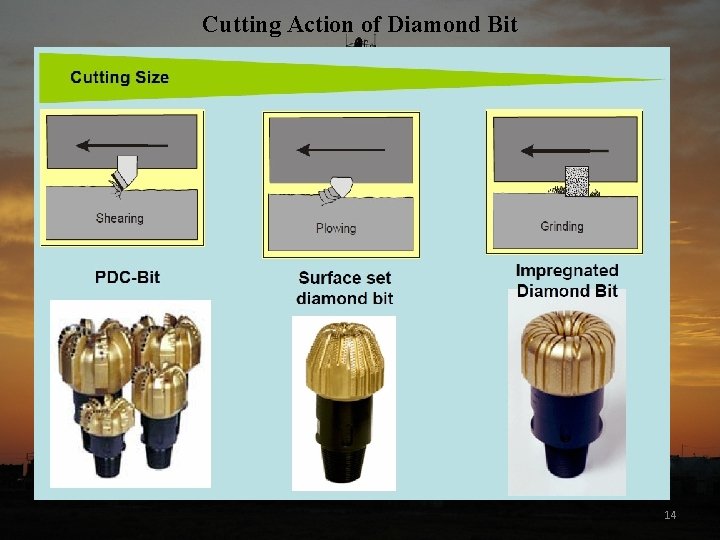 Cutting Action of Diamond Bit

Cutting Size

Shearing

Plowing

Grinding

PDC-Bit

Surface set diamond bit

Impregnated Diamond Bit

14